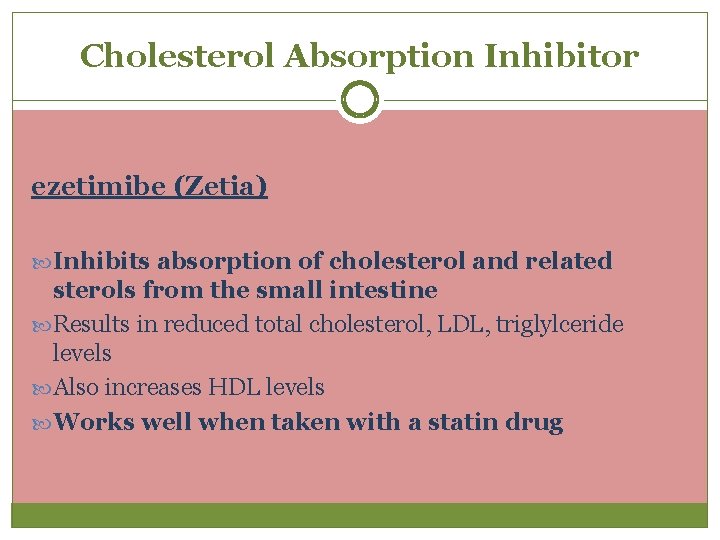 Cholesterol Absorption Inhibitor

ezetimibe (Zetia)

Inhibits absorption of cholesterol and related sterols from the small intestine

Results in reduced total cholesterol, LDL, triglylceride levels

Also increases HDL levels

Works well when taken with a statin drug